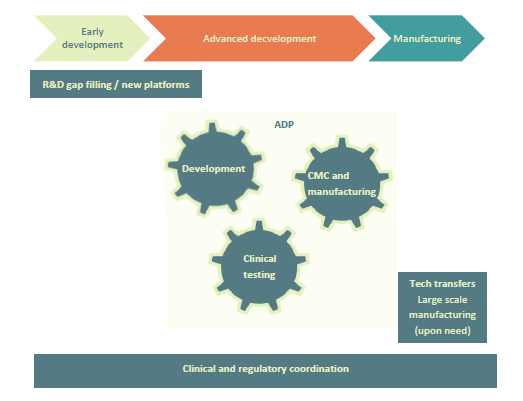 Early development

Advanced decvelopment

Manufacturing

R&D gap filling / new platforms

ADP

Development

CMC and manufacturing

Clinical testing

Tech transfers
Large scale manufacturing (upon need)

Clinical and regulatory coordination